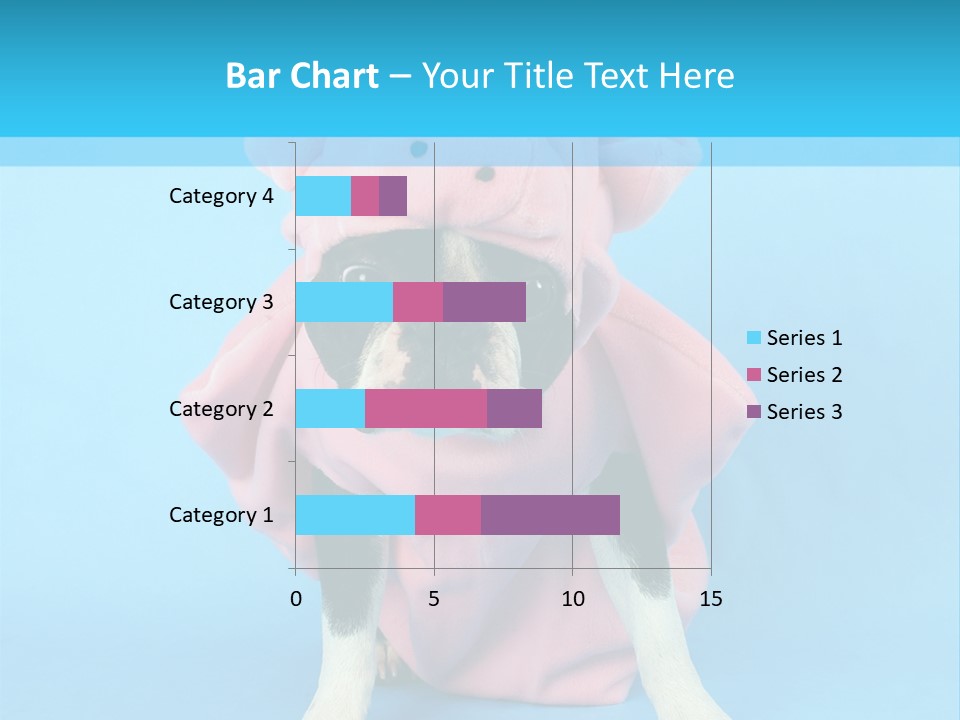 Bar Chart – Your Title Text Here

Category 4
Category 3
Category 2
Category 1

0
5
10
15

Series 1
Series 2
Series 3